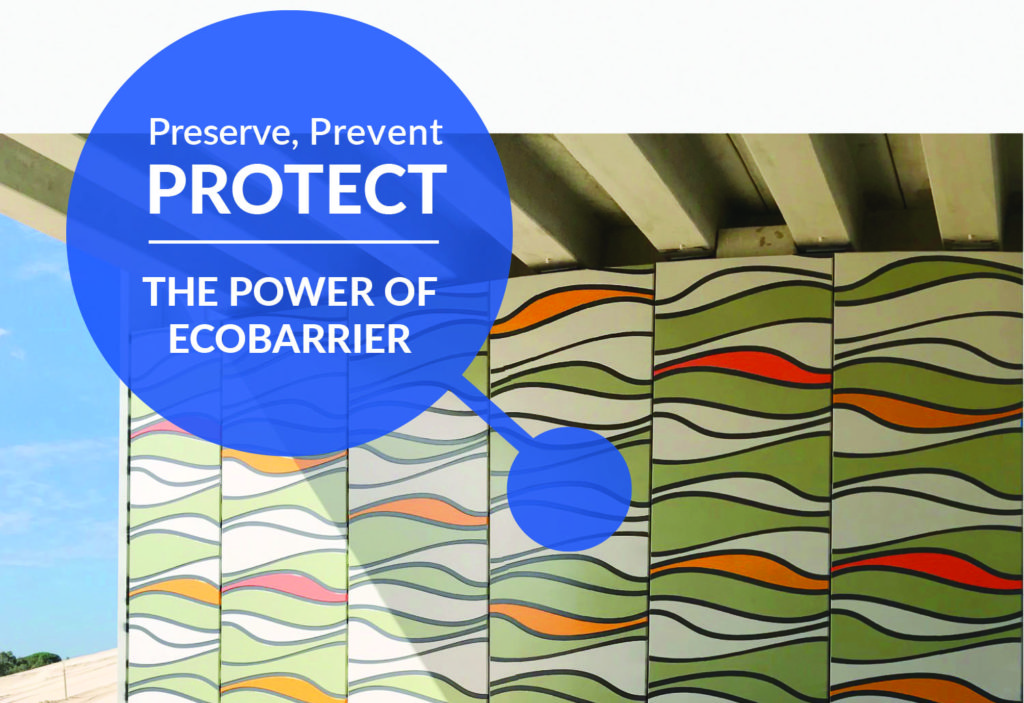 Preserve, Prevent
PROTECT

THE POWER OF ECOBARRIER